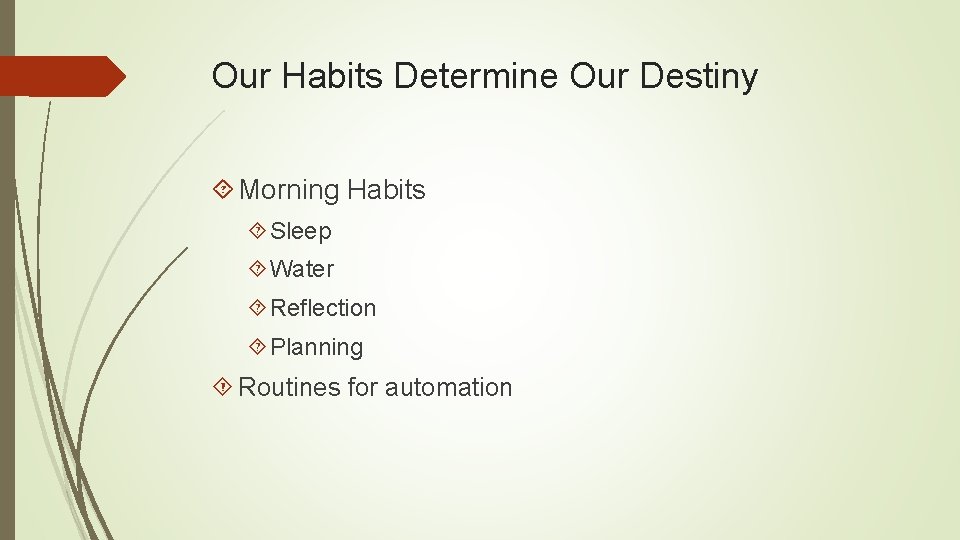 Our Habits Determine Our Destiny

Morning Habits

Sleep

Water

Reflection

Planning

Routines for automation